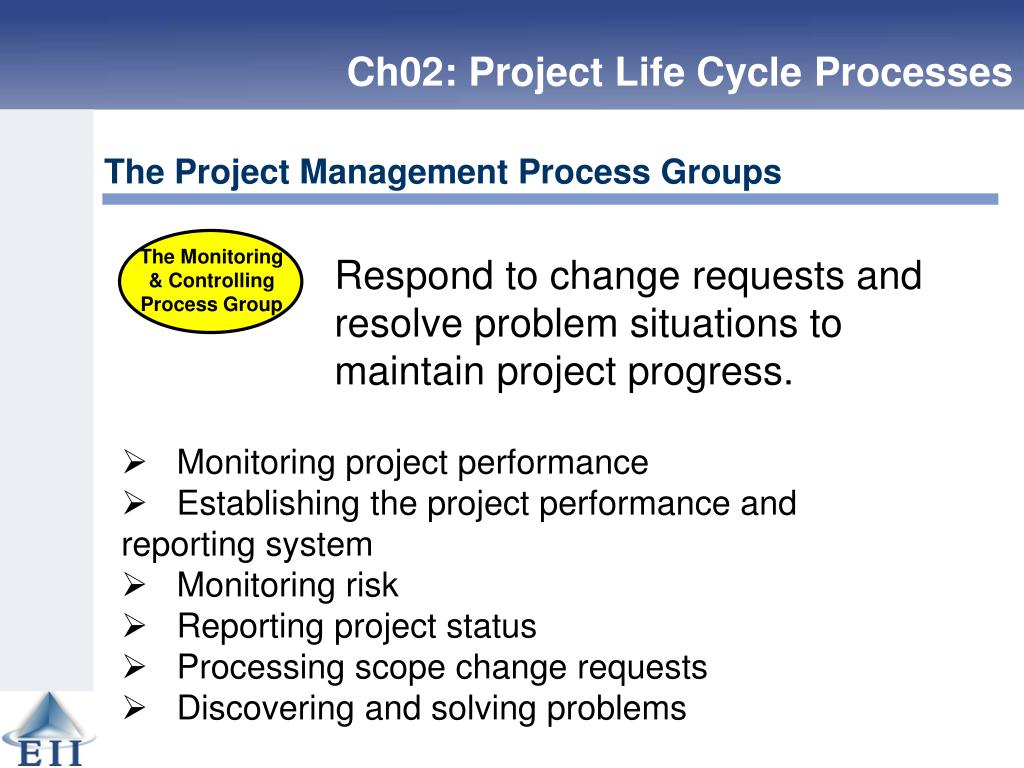 Ch02: Project Life Cycle Processes

The Project Management Process Groups

The Monitoring & Controlling Process Group

Respond to change requests and resolve problem situations to maintain project progress.

➢ Monitoring project performance
➢ Establishing the project performance and reporting system
➢ Monitoring risk
➢ Reporting project status
➢ Processing scope change requests
➢ Discovering and solving problems

EII